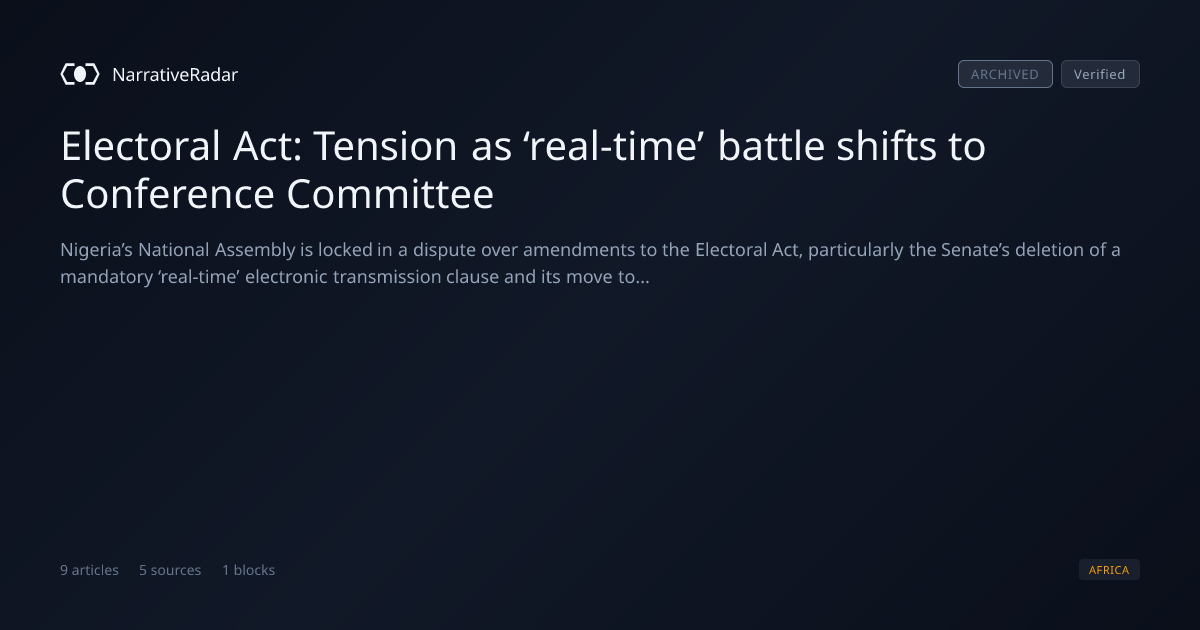 NarrativeRadar

ARCHIVED Verified

Electoral Act: Tension as 'real-time' battle shifts to Conference Committee

Nigeria's National Assembly is locked in a dispute over amendments to the Electoral Act, particularly the Senate's deletion of a mandatory 'real-time' electronic transmission clause and its move to...

9 articles 5 sources 1 blocks

AFRICA